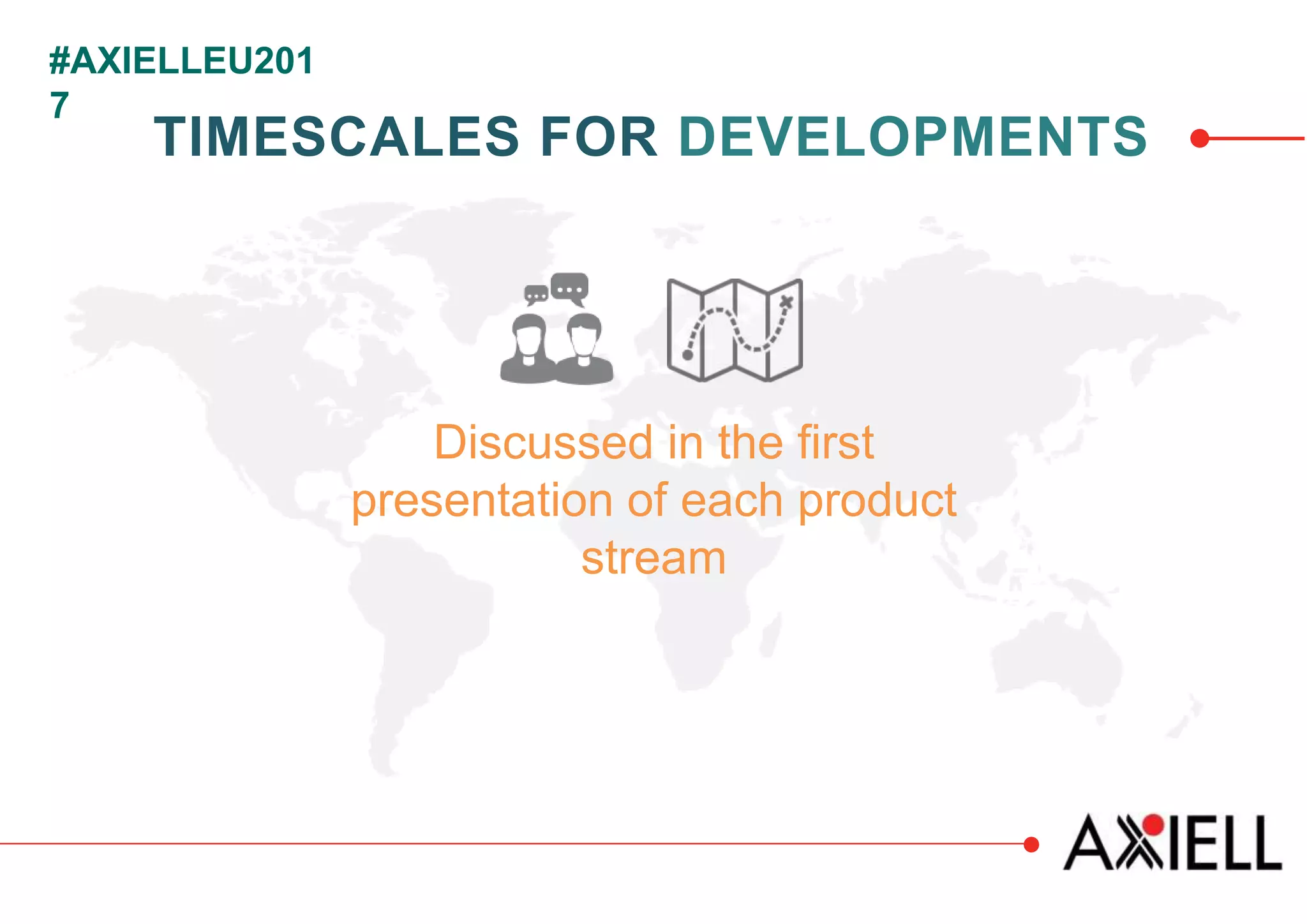 #AXIELLEU2017

TIMESCALES FOR DEVELOPMENTS

Discussed in the first presentation of each product stream

AXIELL